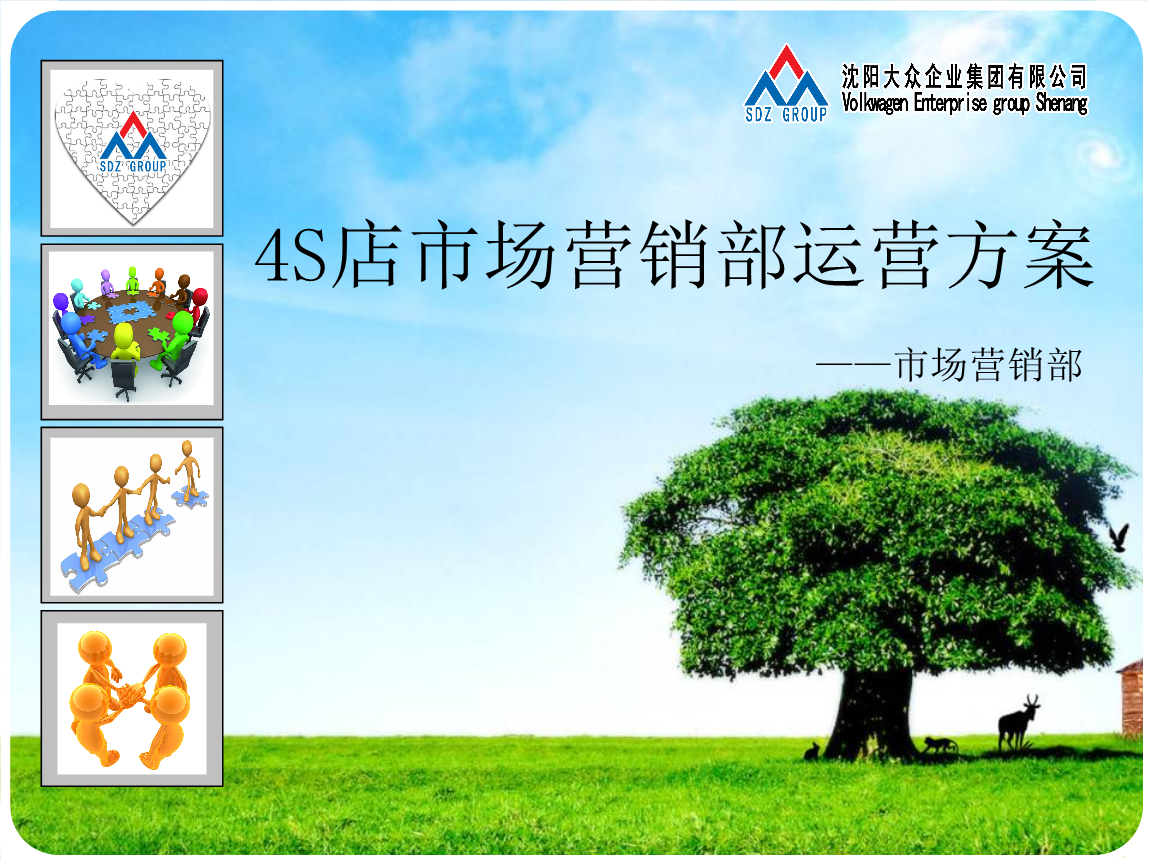 SDZ GROUP

SDZ GROUP 沈阳大众企业集团有限公司 Volkwagen Enterprise group Shenang

4S店市场营销部运营方案

——市场营销部